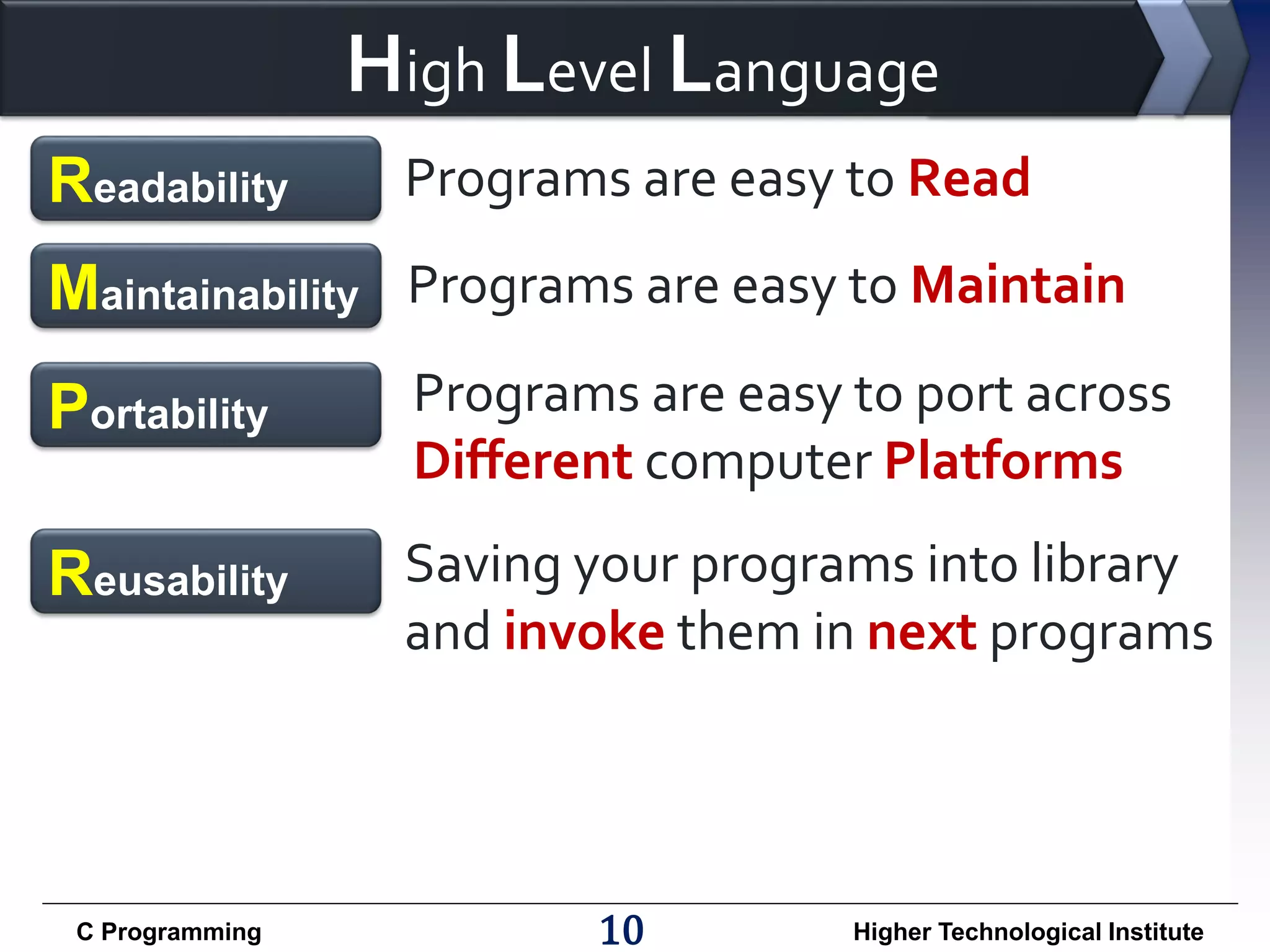 High Level Language

Readability

Programs are easy to Read

Maintainability

Programs are easy to Maintain

Portability

Programs are easy to port across Different computer Platforms

Reusability

Saving your programs into library and invoke them in next programs

C Programming

10

Higher Technological Institute